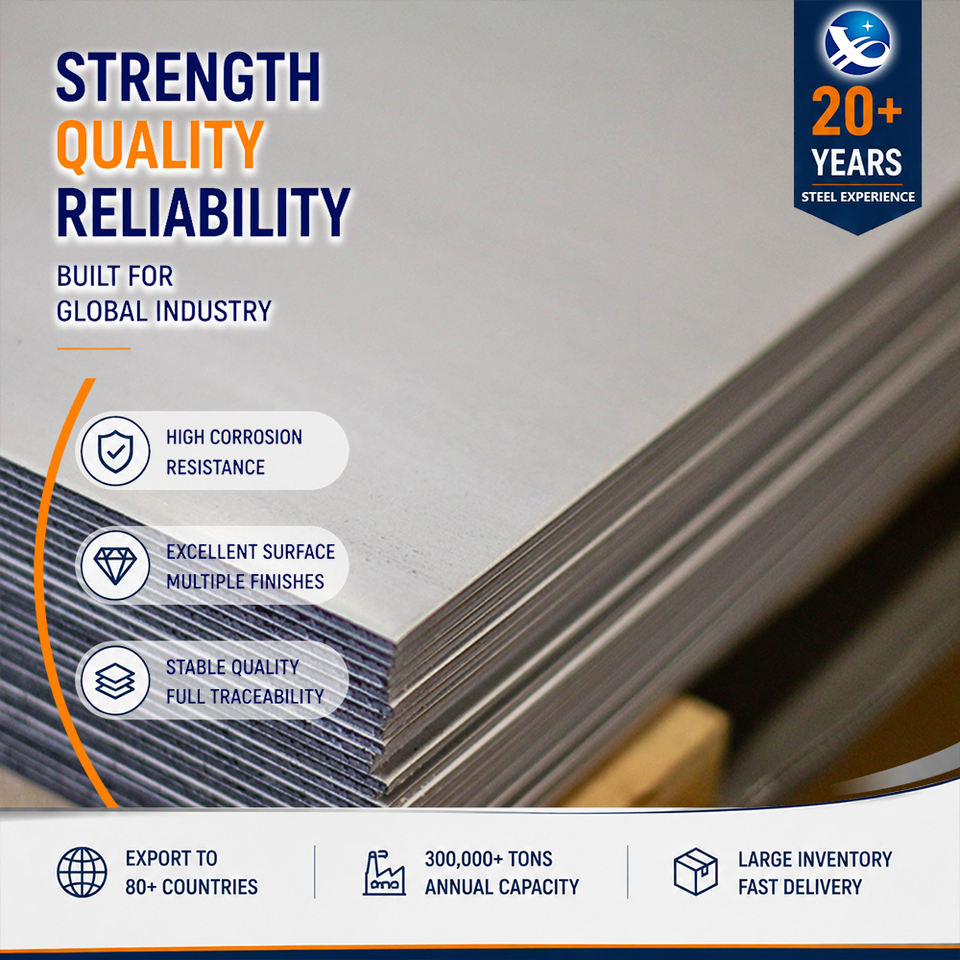 STRENGTH
QUALITY
RELIABILITY

BUILT FOR
GLOBAL INDUSTRY

20+
YEARS
STEEL EXPERIENCE

HIGH CORROSION RESISTANCE

EXCELLENT SURFACE
MULTIPLE FINISHES

STABLE QUALITY
FULL TRACEABILITY

EXPORT TO
80+ COUNTRIES

300,000+ TONS
ANNUAL CAPACITY

LARGE INVENTORY
FAST DELIVERY